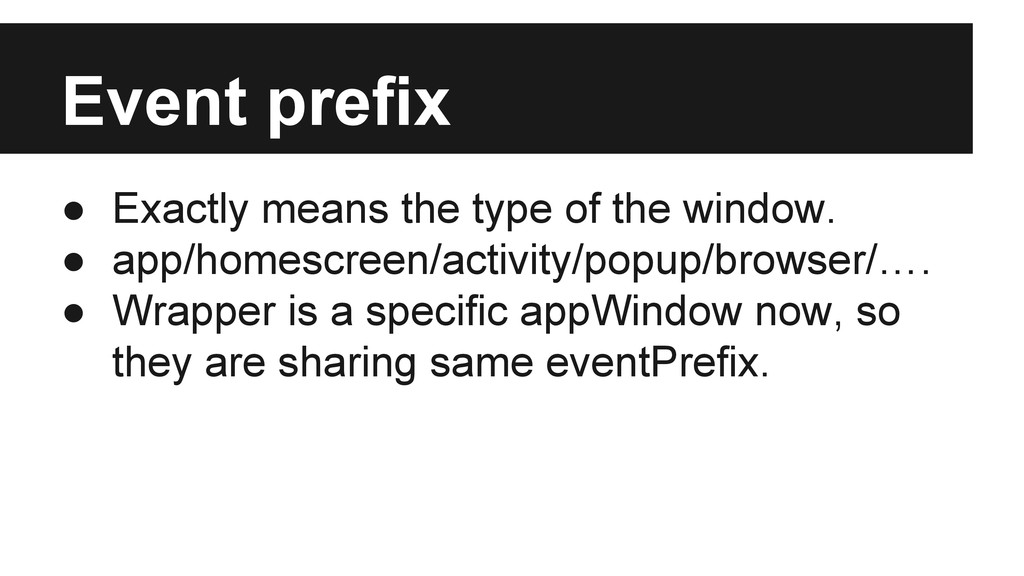 Event prefix

● Exactly means the type of the window.
● app/homescreen/activity/popup/browser/….
● Wrapper is a specific appWindow now, so they are sharing same eventPrefix.